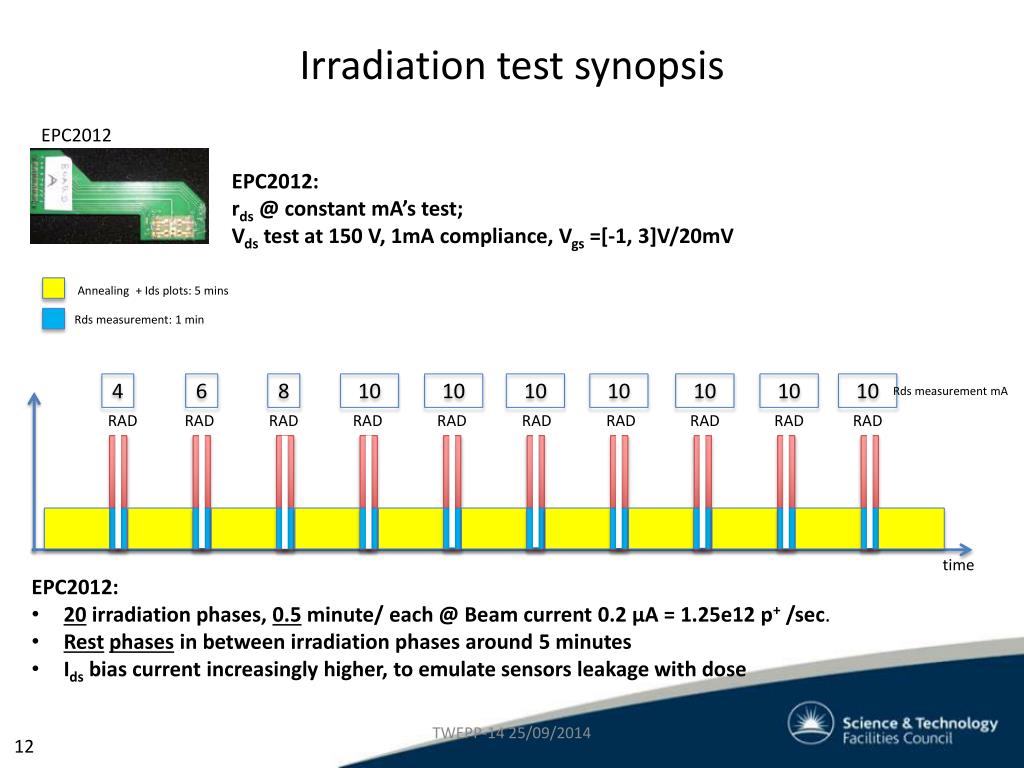 Irradiation test synopsis

EPC2012

EPC2012:
$r_{ds}$ @ constant mA's test;
$V_{ds}$ test at 150 V, 1mA compliance, $V_{gs}$ =[-1, 3]V/20mV

Annealing + Ids plots: 5 mins

Rds measurement: 1 min

4 6 8 10 10 10 10 10 10 10 Rds measurement mA

RAD RAD RAD RAD RAD RAD RAD RAD RAD RAD

time

EPC2012:
• 20 irradiation phases, 0.5 minute/ each @ Beam current 0.2 μA = 1.25e12 $p^+$ /sec.
• Rest phases in between irradiation phases around 5 minutes
• $I_{ds}$ bias current increasingly higher, to emulate sensors leakage with dose

TWEPP-14 25/09/2014

Science & Technology Facilities Council

12